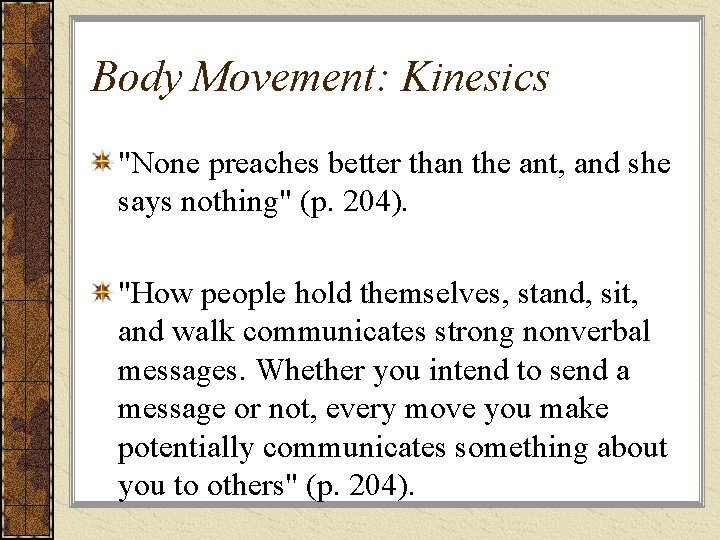 Body Movement: Kinesics

"None preaches better than the ant, and she says nothing" (p. 204).

"How people hold themselves, stand, sit, and walk communicates strong nonverbal messages. Whether you intend to send a message or not, every move you make potentially communicates something about you to others" (p. 204).